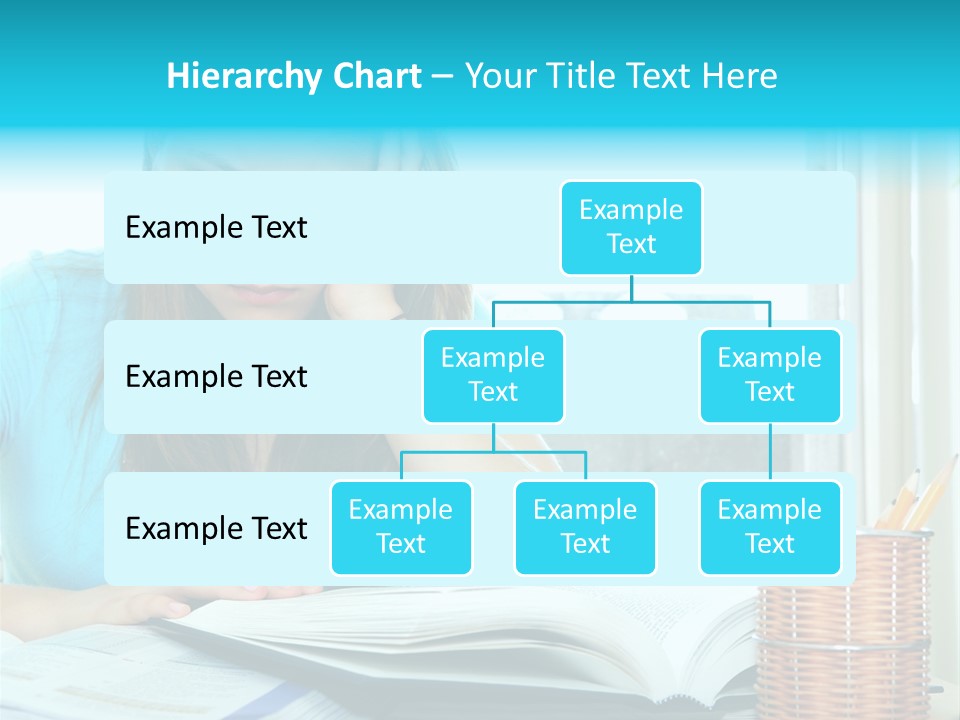 Hierarchy Chart – Your Title Text Here

Example Text

Example Text

Example Text

Example Text

Example Text

Example Text

Example Text

Example Text

Example Text